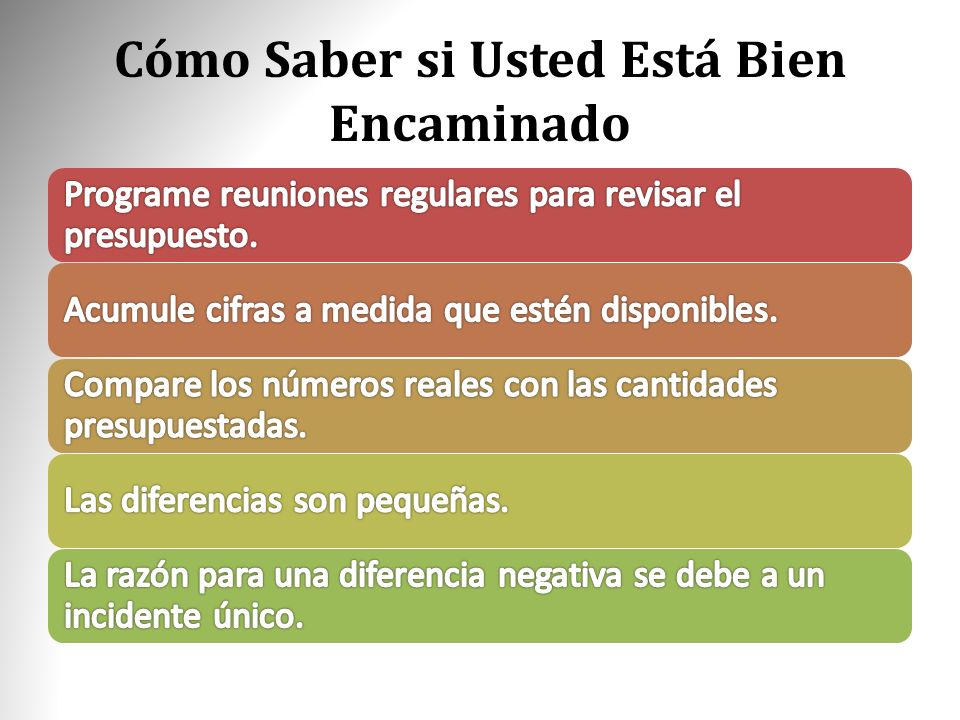 Cómo Saber si Usted Está Bien Encaminado

Programe reuniones regulares para revisar el presupuesto.

Acumule cifras a medida que estén disponibles.

Compare los números reales con las cantidades presupuestadas.

Las diferencias son pequeñas.

La razón para una diferencia negativa se debe a un incidente único.